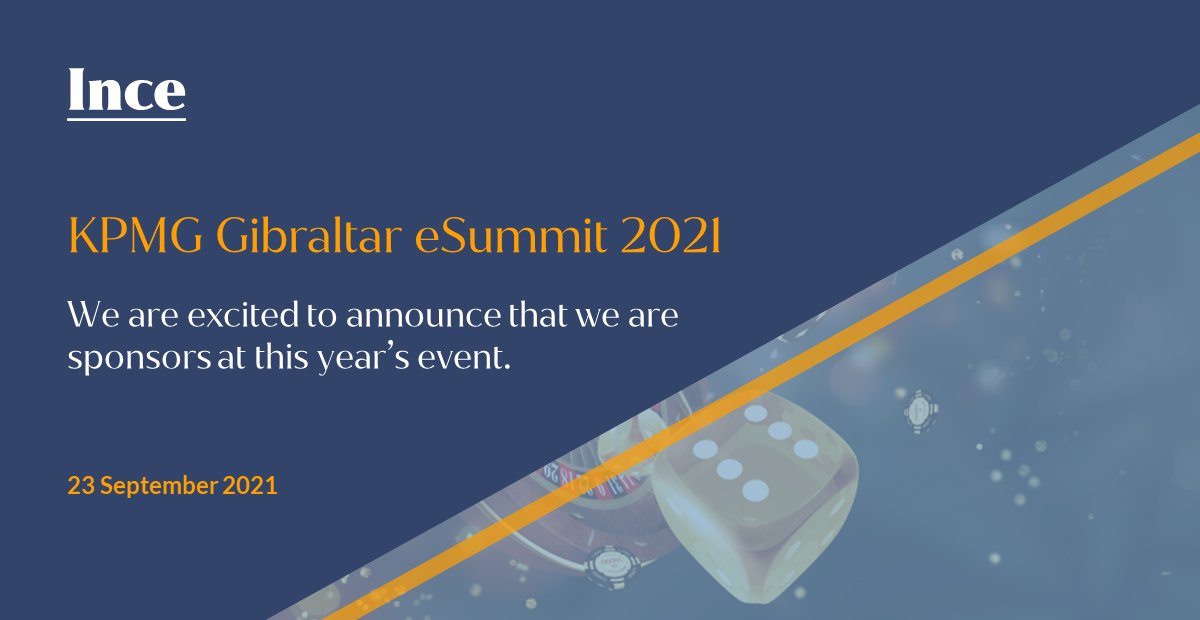 Ince

KPMG Gibraltar eSummit 2021

We are excited to announce that we are sponsors at this year's event.

23 September 2021